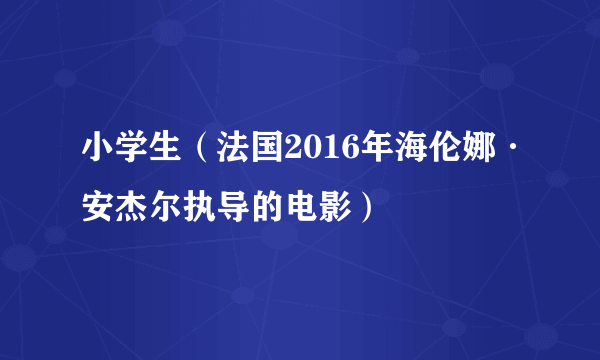 小学生（法国2016年海伦娜·安杰尔执导的电影）